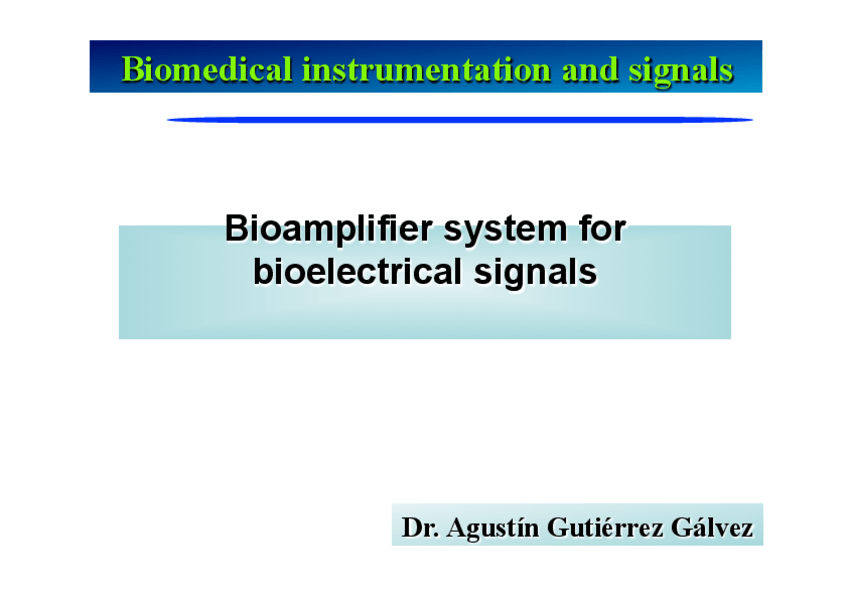 Biomedical instrumentation and signals

Bioamplifier system for bioelectrical signals

Dr. Agustín Gutiérrez Gálvez